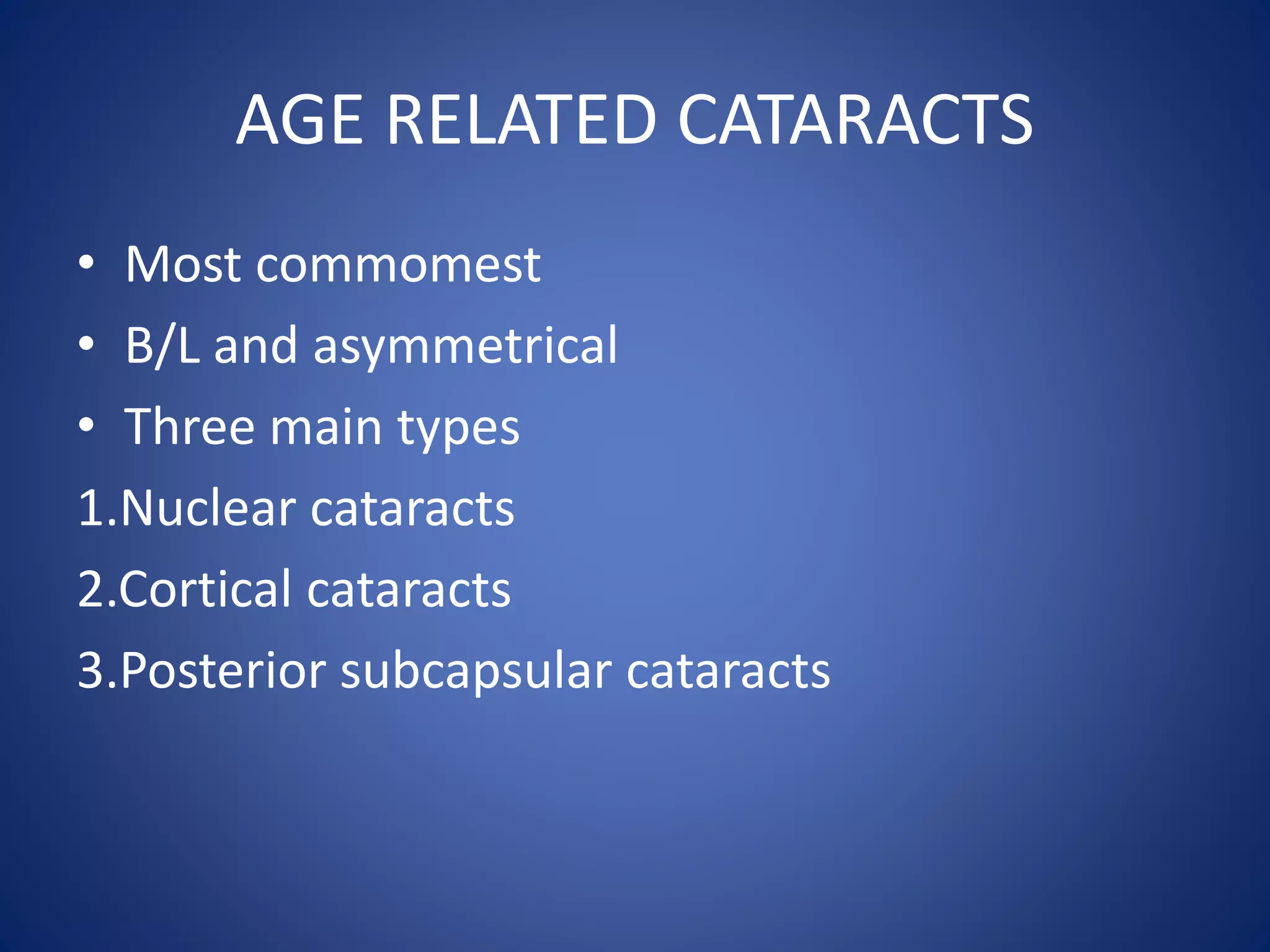 AGE RELATED CATARACTS

• Most commomest
• B/L and asymmetrical
• Three main types
1.Nuclear cataracts
2.Cortical cataracts
3.Posterior subcapsular cataracts